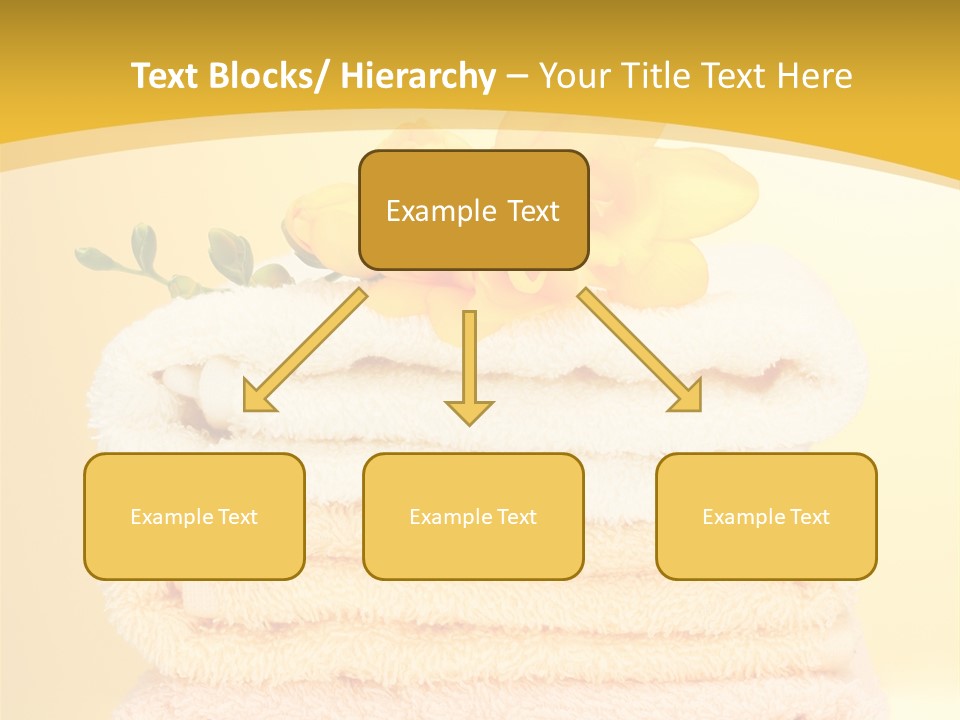 Text Blocks/ Hierarchy – Your Title Text Here

Example Text

Example Text

Example Text

Example Text